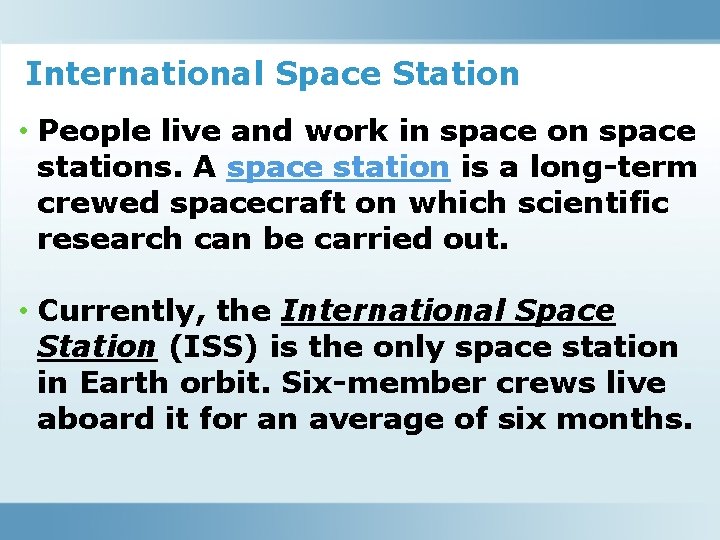 International Space Station

• People live and work in space on space stations. A space station is a long-term crewed spacecraft on which scientific research can be carried out.

• Currently, the International Space Station (ISS) is the only space station in Earth orbit. Six-member crews live aboard it for an average of six months.